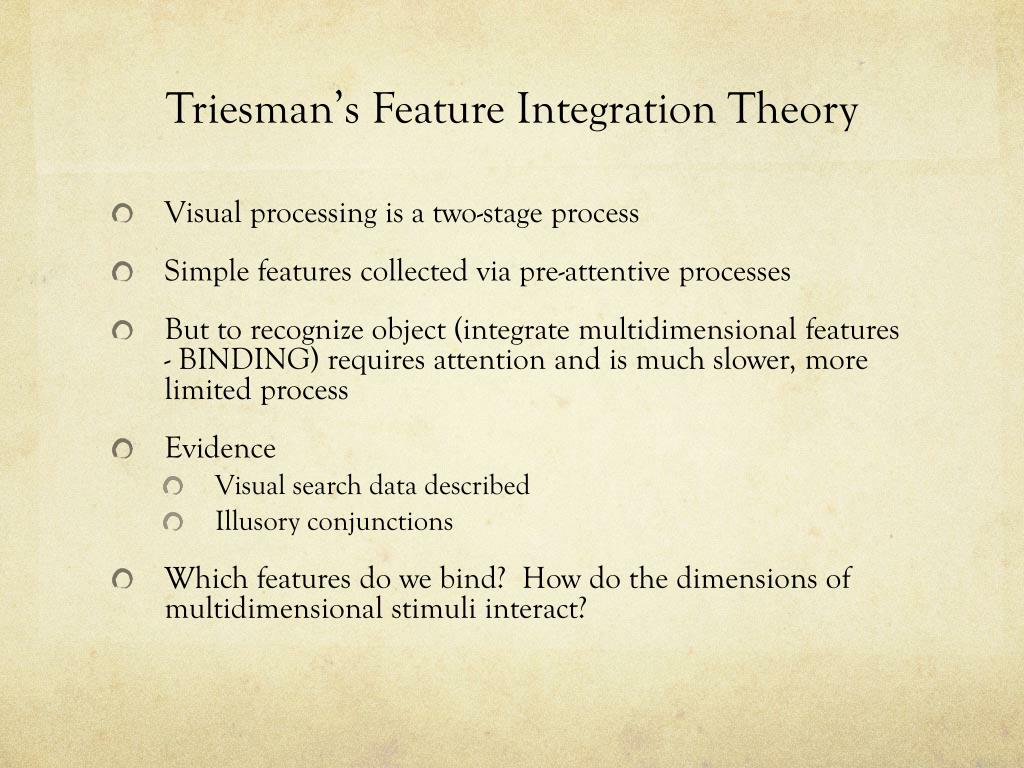 Triesman's Feature Integration Theory

Visual processing is a two-stage process

Simple features collected via pre-attentive processes

But to recognize object (integrate multidimensional features - BINDING) requires attention and is much slower, more limited process

Evidence

Visual search data described

Illusory conjunctions

Which features do we bind? How do the dimensions of multidimensional stimuli interact?